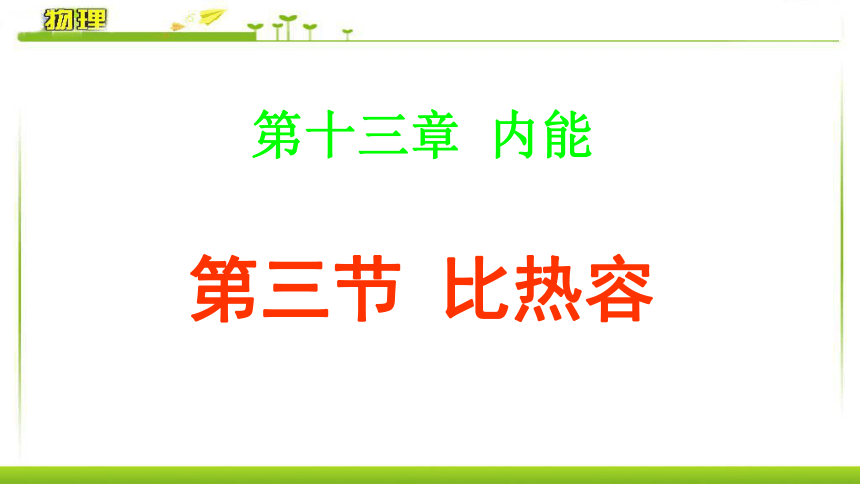 物理

第十三章 内能

第三节 比热容